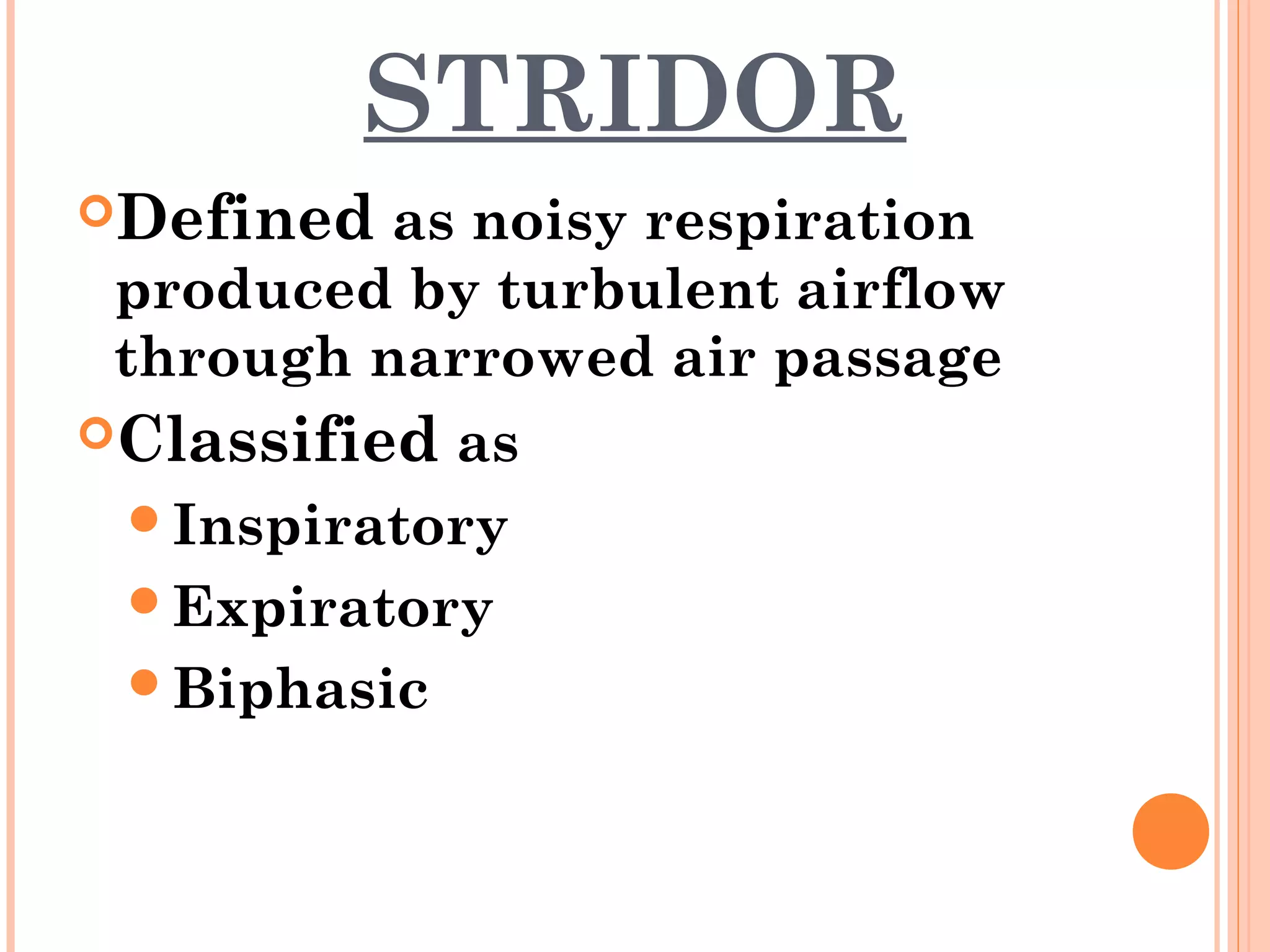 STRIDOR

Defined as noisy respiration produced by turbulent airflow through narrowed air passage

Classified as

Inspiratory

Expiratory

Biphasic